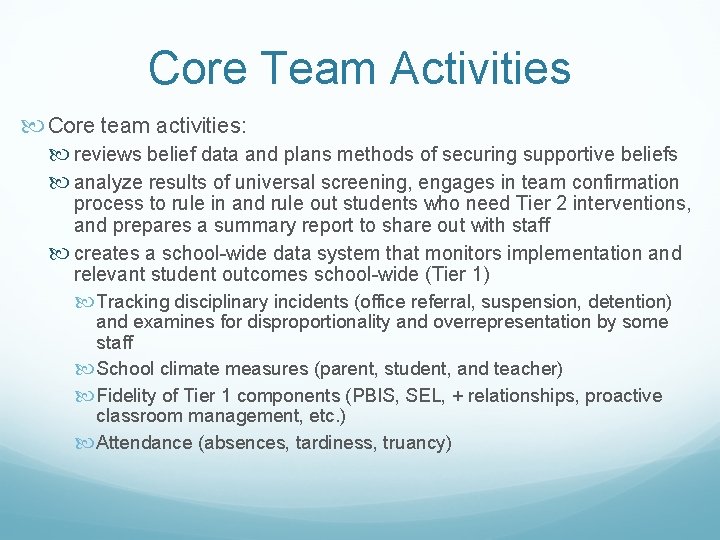 Core Team Activities

Core team activities:

reviews belief data and plans methods of securing supportive beliefs

analyze results of universal screening, engages in team confirmation process to rule in and rule out students who need Tier 2 interventions, and prepares a summary report to share out with staff

creates a school-wide data system that monitors implementation and relevant student outcomes school-wide (Tier 1)

Tracking disciplinary incidents (office referral, suspension, detention) and examines for disproportionality and overrepresentation by some staff

School climate measures (parent, student, and teacher)

Fidelity of Tier 1 components (PBIS, SEL, + relationships, proactive classroom management, etc.)

Attendance (absences, tardiness, truancy)